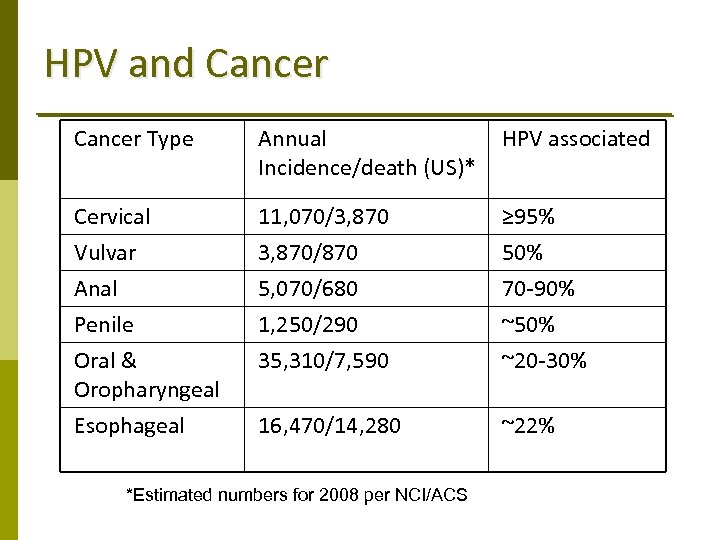 HPV and Cancer

| Cancer Type | Annual Incidence/death (US)* | HPV associated |
|---|---|---|
| Cervical | 11,070/3,870 | ≥95% |
| Vulvar | 3,870/870 | 50% |
| Anal | 5,070/680 | 70-90% |
| Penile | 1,250/290 | ~50% |
| Oral & Oropharyngeal | 35,310/7,590 | ~20-30% |
| Esophageal | 16,470/14,280 | ~22% |

*Estimated numbers for 2008 per NCI/ACS